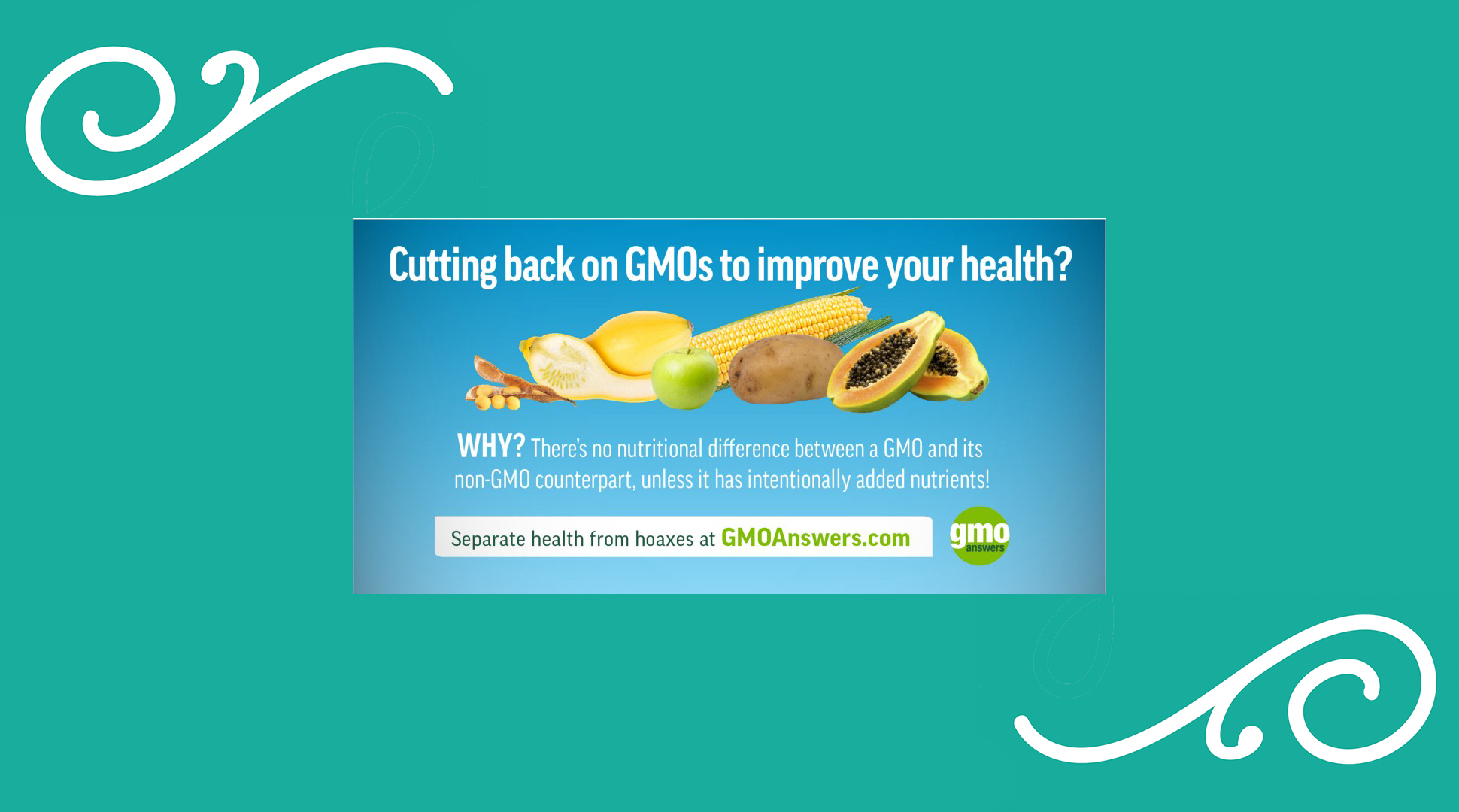 Cutting back on GMOs to improve your health?

WHY? There's no nutritional difference between a GMO and its non-GMO counterpart, unless it has intentionally added nutrients!

Separate health from hoaxes at GMOAnswers.com

gmo answers